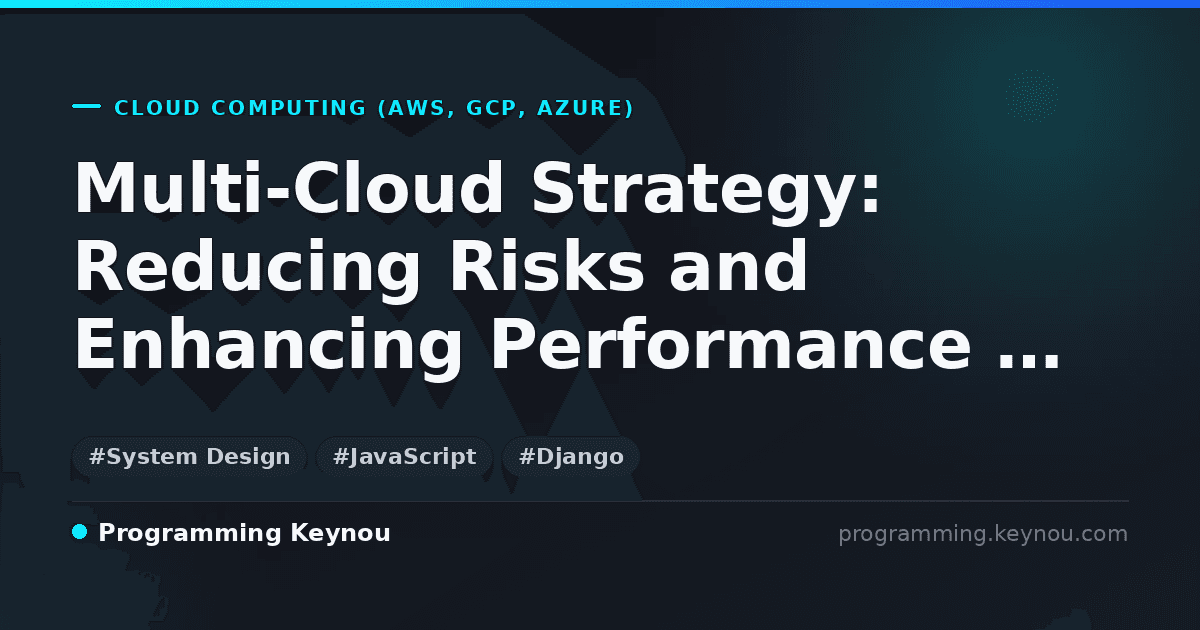 CLOUD COMPUTING (AWS, GCP, AZURE)

Multi-Cloud Strategy: Reducing Risks and Enhancing Performance ...

#System Design #JavaScript #Django

Programming Keynou

programming.keynou.com